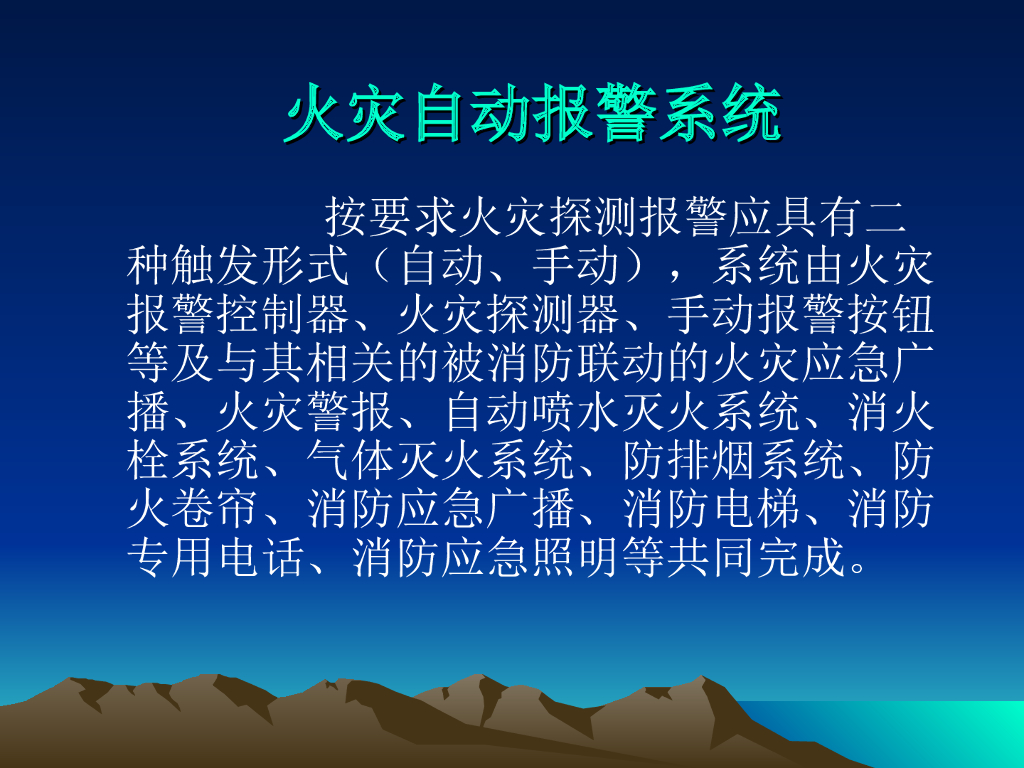 火灾自动报警系统

按要求火灾探测报警应具有二种触发形式（自动、手动），系统由火灾报警控制器、火灾探测器、手动报警按钮等及与其相关的被消防联动的火灾应急广播、火灾警报、自动喷水灭火系统、消火栓系统、气体灭火系统、防排烟系统、防火卷帘、消防应急广播、消防电梯、消防专用电话、消防应急照明等共同完成。